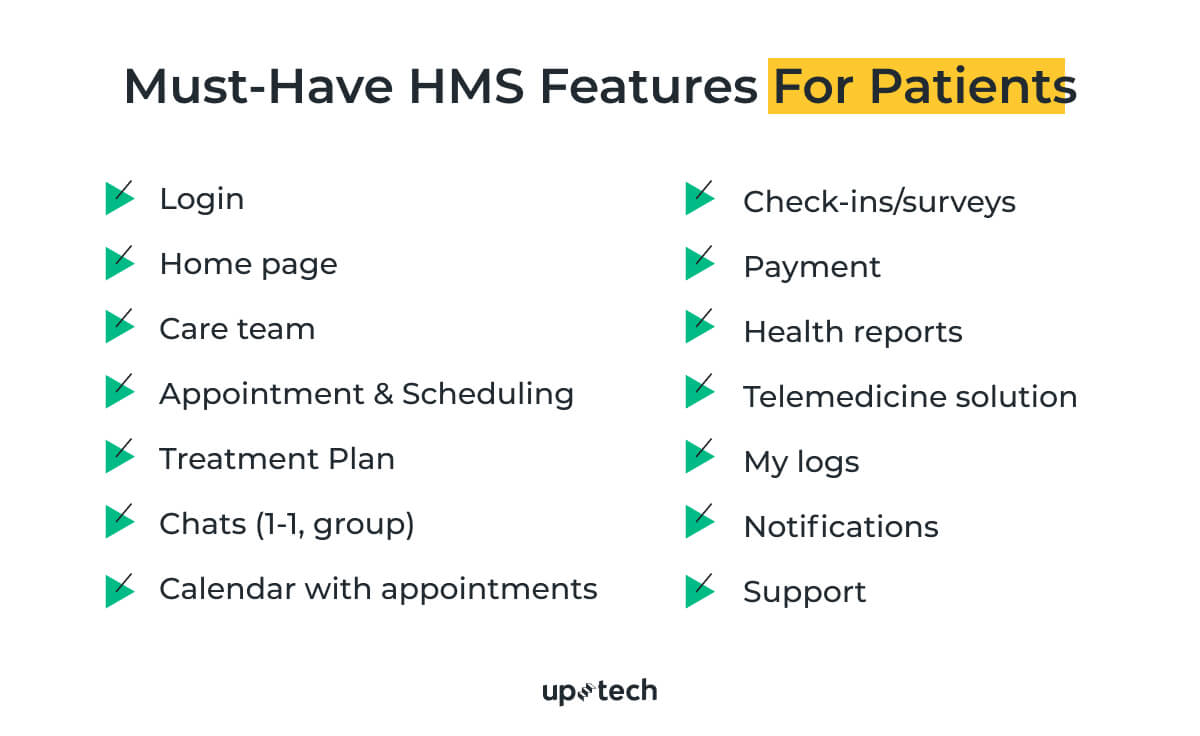 Must-Have HMS Features For Patients

Login
Home page
Care team
Appointment & Scheduling
Treatment Plan
Chats (1-1, group)
Calendar with appointments

Check-ins/surveys
Payment
Health reports
Telemedicine solution
My logs
Notifications
Support

uptech